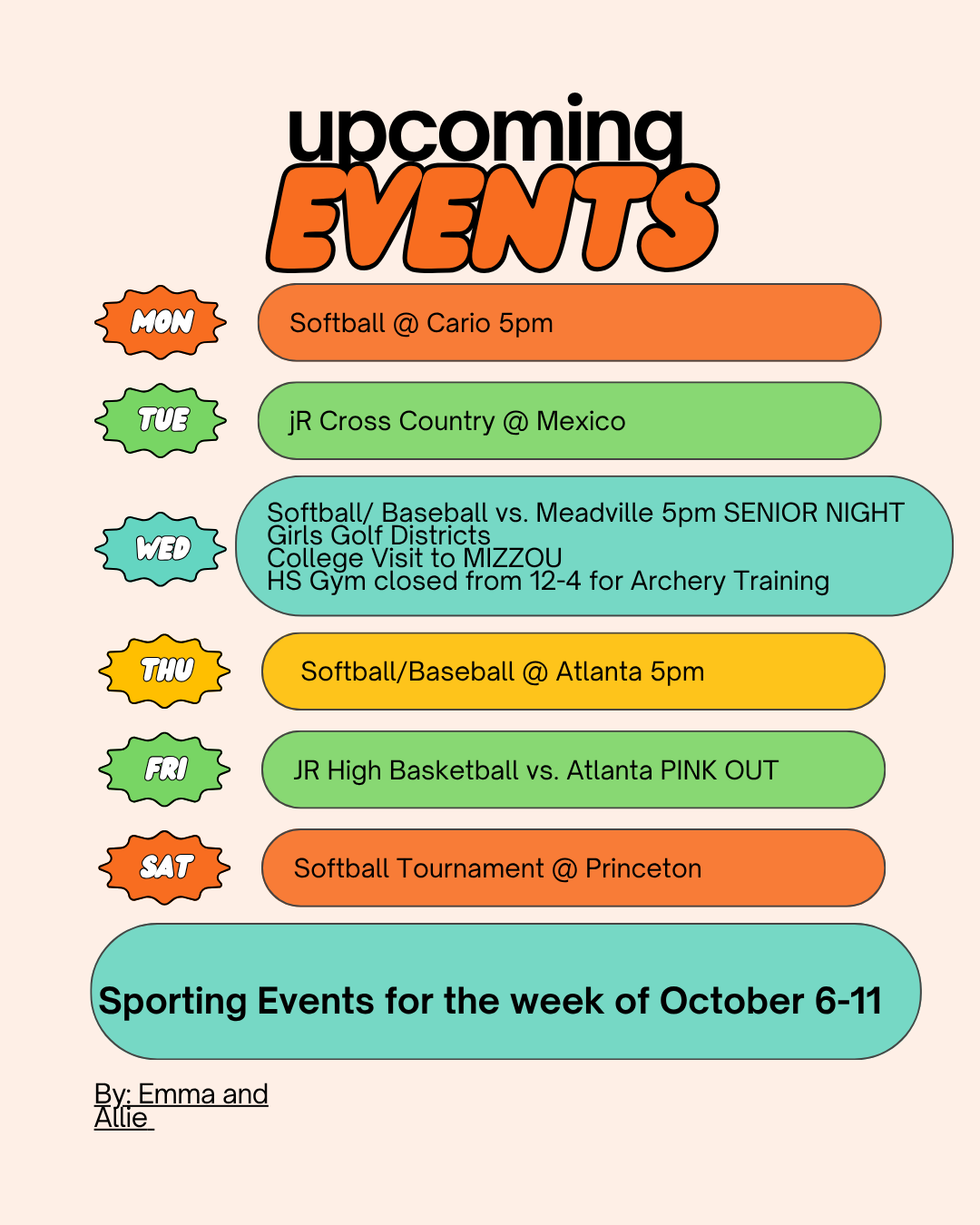 upcoming
EVENTS

MON
Softball @ Cario 5pm

TUE
jR Cross Country @ Mexico

WED
Softball/ Baseball vs. Meadville 5pm SENIOR NIGHT
Girls Golf Districts
College Visit to MIZZOU
HS Gym closed from 12-4 for Archery Training

THU
Softball/Baseball @ Atlanta 5pm

FRI
JR High Basketball vs. Atlanta PINK OUT

SAT
Softball Tournament @ Princeton

Sporting Events for the week of October 6-11

By: Emma and Allie